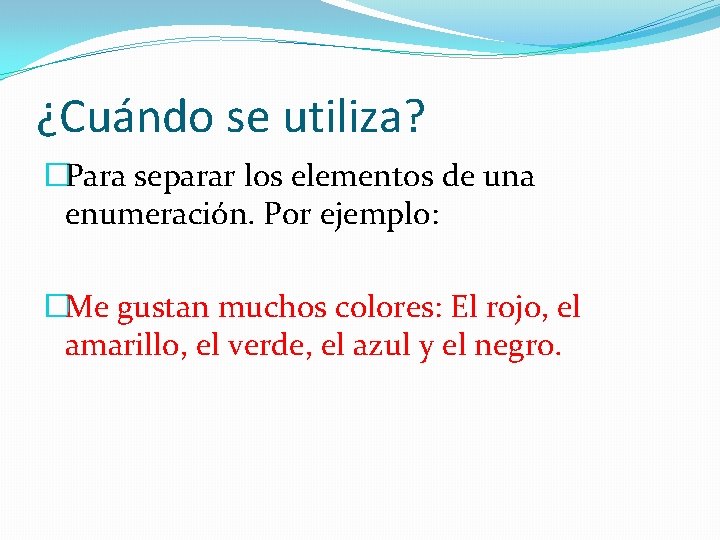 ¿Cuándo se utiliza?

Para separar los elementos de una enumeración. Por ejemplo:

Me gustan muchos colores: El rojo, el amarillo, el verde, el azul y el negro.